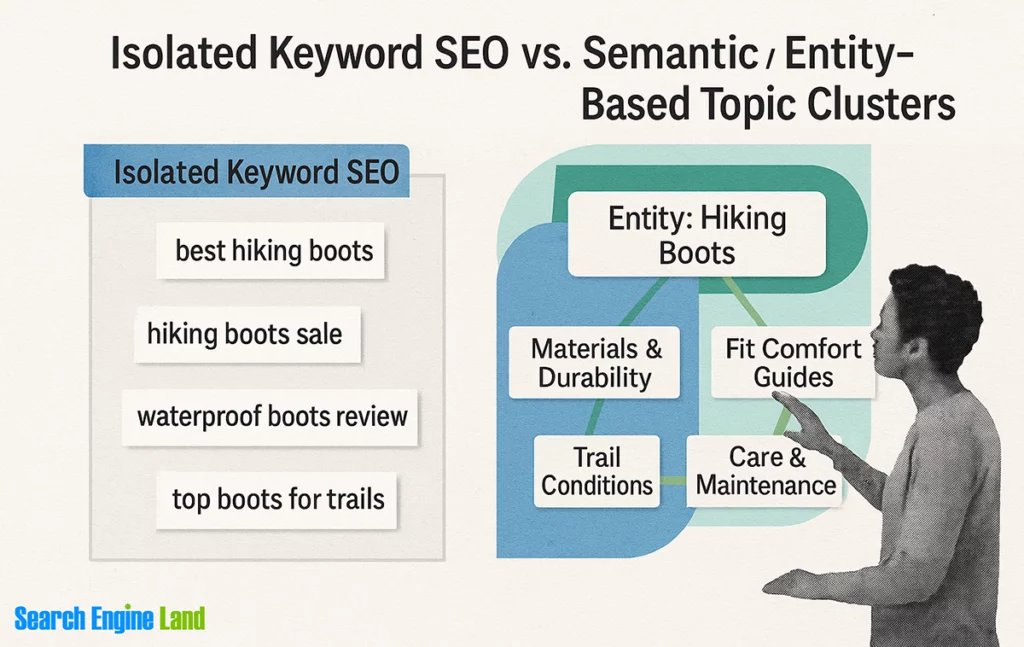 Isolated Keyword SEO vs. Semantic / Entity-Based Topic Clusters

Isolated Keyword SEO

best hiking boots

hiking boots sale

waterproof boots review

top boots for trails

Entity: Hiking Boots

Materials & Durability

Fit Comfort Guides

Trail Conditions

Care & Maintenance

Search Engine Land